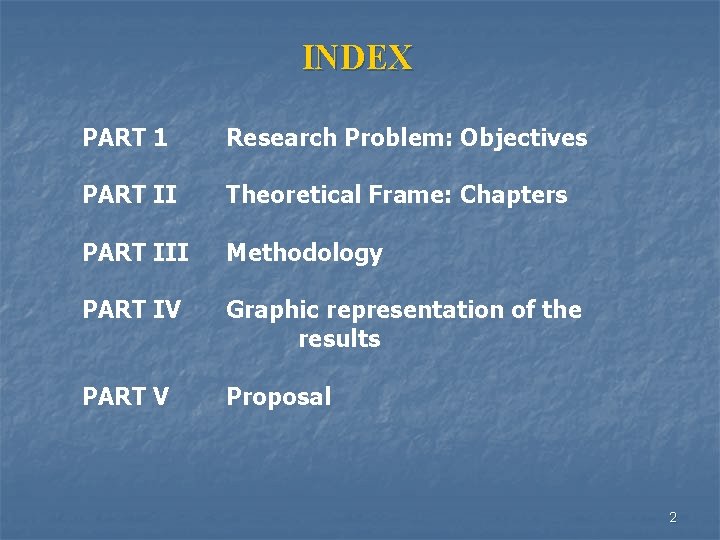 INDEX

PART 1 Research Problem: Objectives

PART II Theoretical Frame: Chapters

PART III Methodology

PART IV Graphic representation of the results

PART V Proposal

2